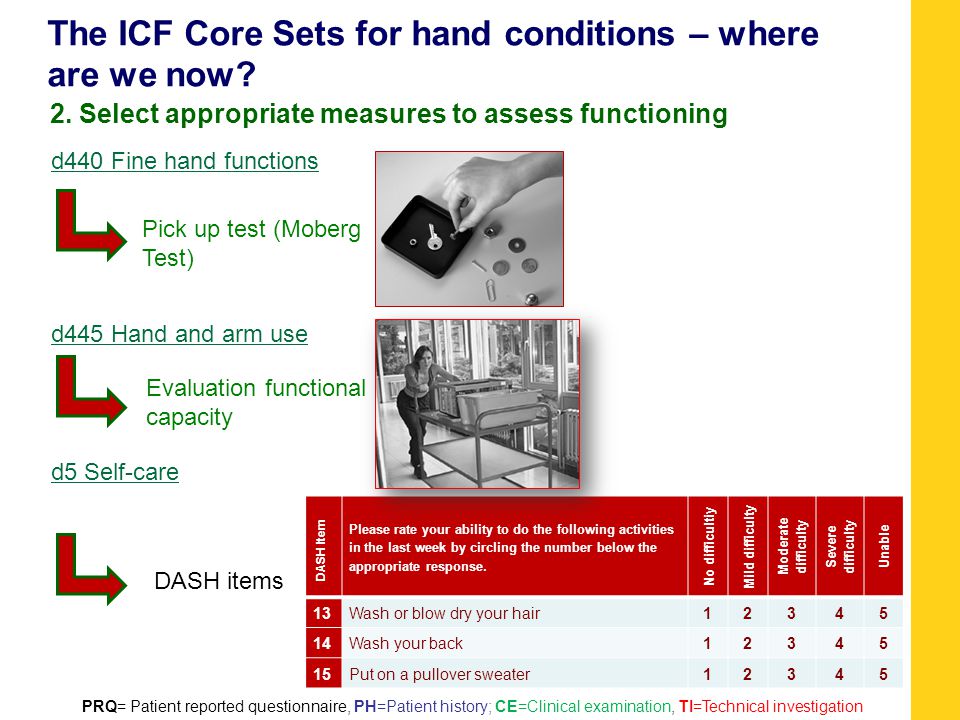 The ICF Core Sets for hand conditions – where are we now?

2. Select appropriate measures to assess functioning

d440 Fine hand functions

Pick up test (Moberg Test)

d445 Hand and arm use

Evaluation functional capacity

d5 Self-care

DASH items

| DASH Item | Please rate your ability to do the following activities in the last week by circling the number below the appropriate response. | No difficulty | Mild difficulty | Moderate difficulty | Severe difficulty | Unable |
|---|---|---|---|---|---|---|
| 13 | Wash or blow dry your hair | 1 | 2 | 3 | 4 | 5 |
| 14 | Wash your back | 1 | 2 | 3 | 4 | 5 |
| 15 | Put on a pullover sweater | 1 | 2 | 3 | 4 | 5 |

PRQ= Patient reported questionnaire, PH=Patient history; CE=Clinical examination, TI=Technical investigation